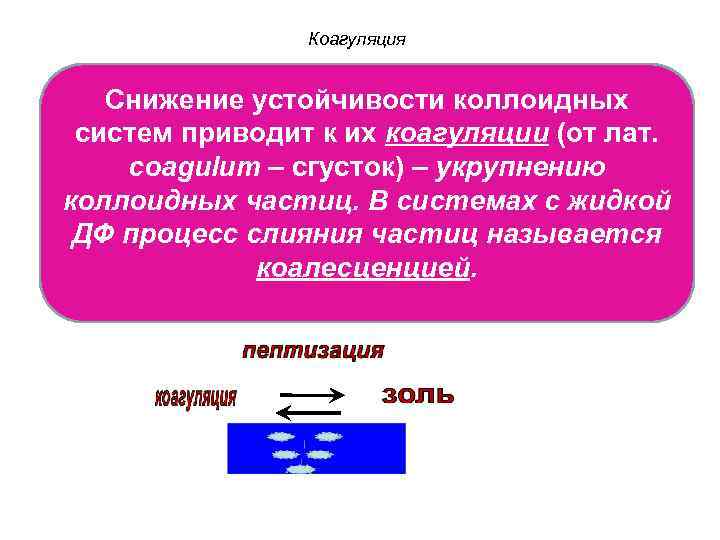 Коагуляция

Снижение устойчивости коллоидных систем приводит к их коагуляции (от лат. coagulum – сгусток) – укрупнению коллоидных частиц. В системах с жидкой ДФ процесс слияния частиц называется коалесценцией.

пептизация

коагуляция

золь